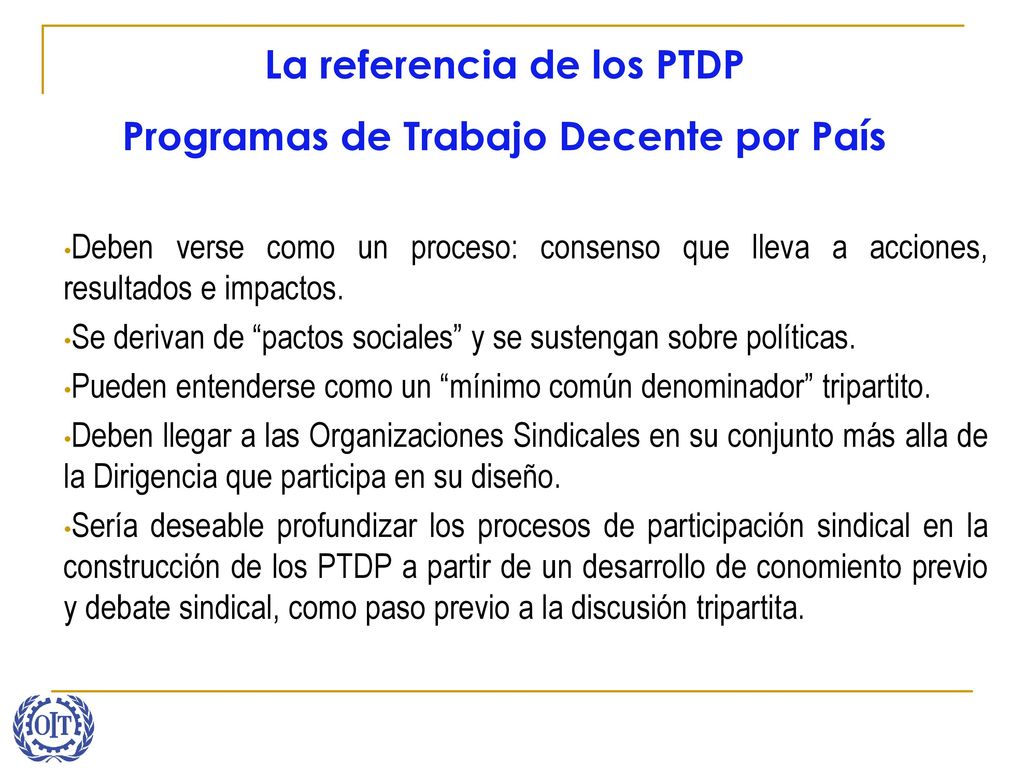 La referencia de los PTDP

Programas de Trabajo Decente por País

•Deben verse como un proceso: consenso que lleva a acciones, resultados e impactos.

•Se derivan de “pactos sociales” y se sustengan sobre políticas.

•Pueden entenderse como un “mínimo común denominador” tripartito.

•Deben llegar a las Organizaciones Sindicales en su conjunto más alla de la Dirigencia que participa en su diseño.

•Sería deseable profundizar los procesos de participación sindical en la construcción de los PTDP a partir de un desarrollo de conomiento previo y debate sindical, como paso previo a la discusión tripartita.

OIT